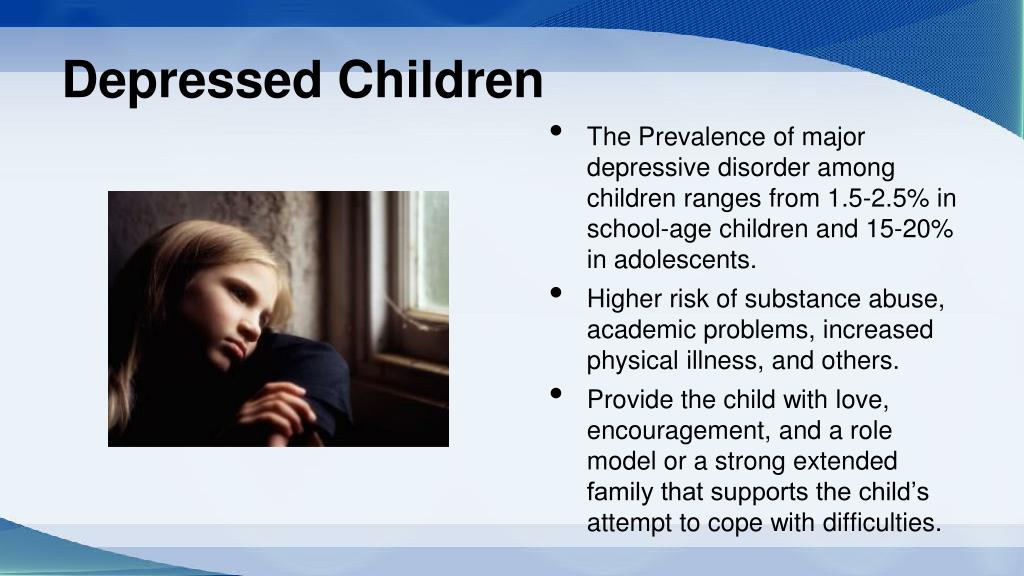 Depressed Children

• The Prevalence of major depressive disorder among children ranges from 1.5-2.5% in school-age children and 15-20% in adolescents.
• Higher risk of substance abuse, academic problems, increased physical illness, and others.
• Provide the child with love, encouragement, and a role model or a strong extended family that supports the child's attempt to cope with difficulties.